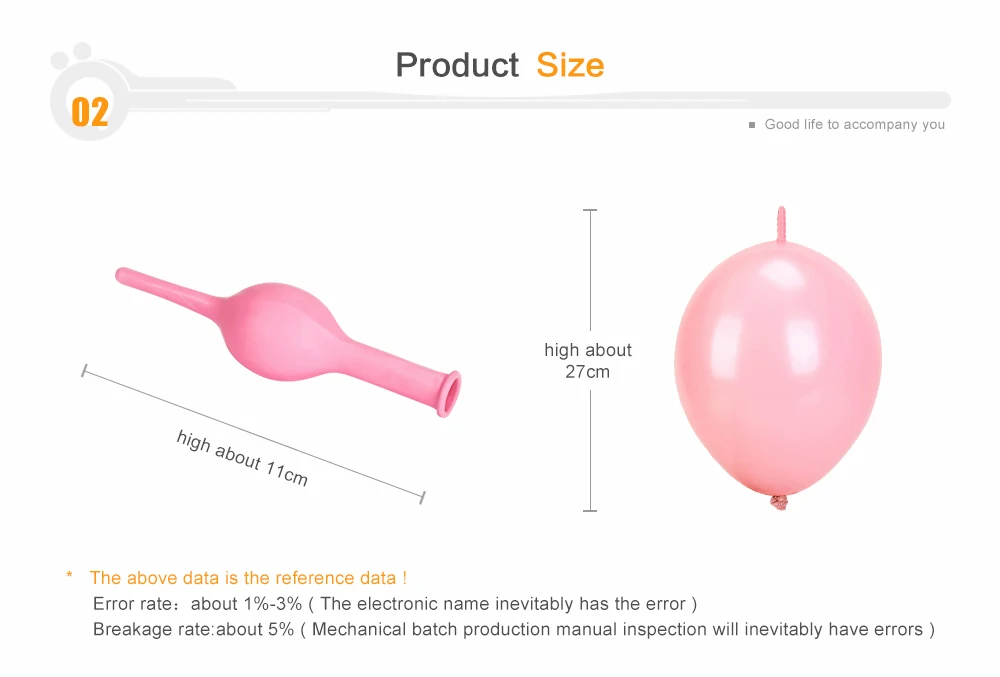 02

Product Size

Good life to accompany you

high about 11cm

high about 27cm

* The above data is the reference data !
Error rate：about 1%-3% ( The electronic name inevitably has the error )
Breakage rate:about 5% ( Mechanical batch production manual inspection will inevitably have errors )